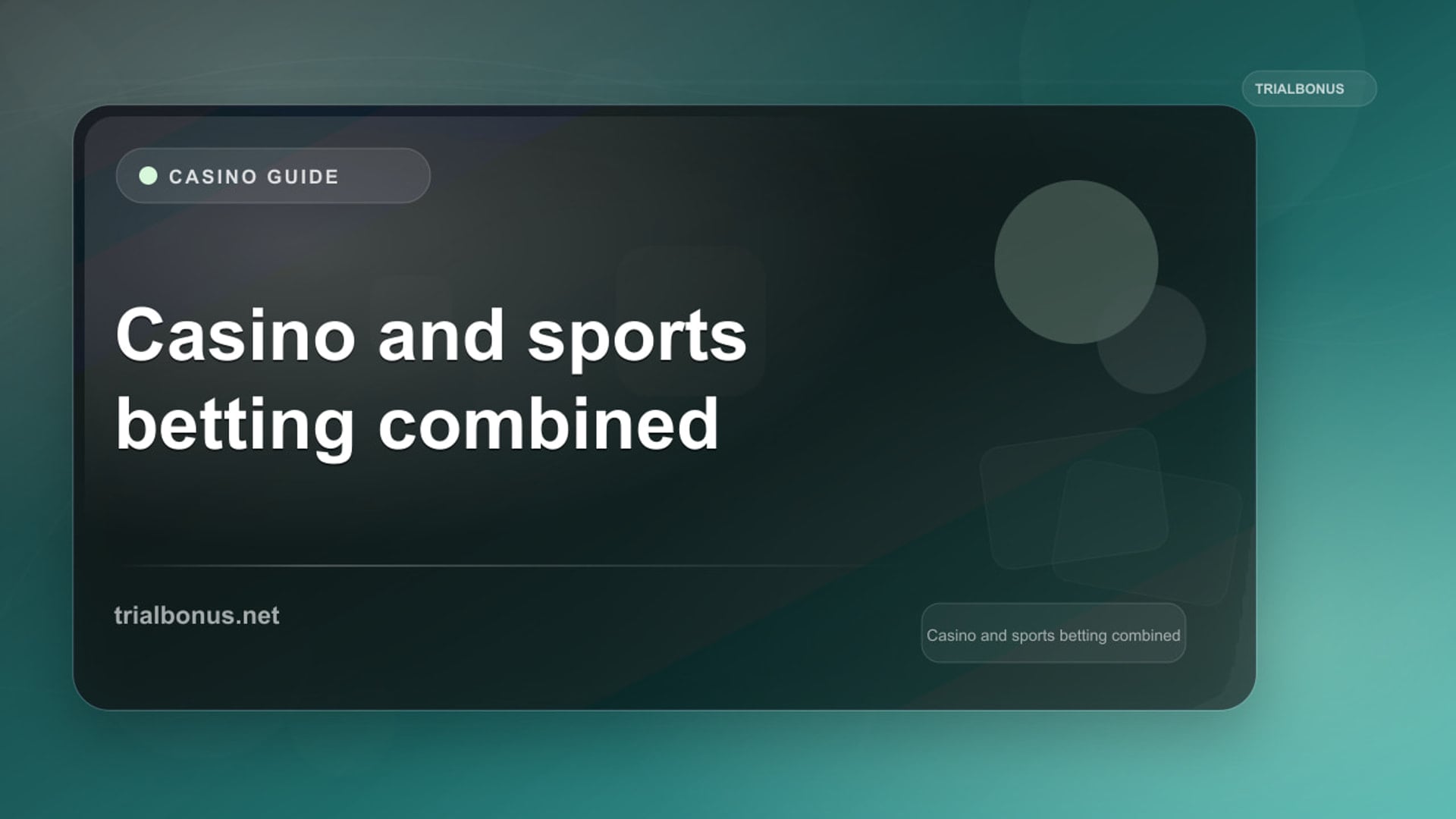 TRIALBONUS

CASINO GUIDE

Casino and sports betting combined

trialbonus.net

Casino and sports betting combined